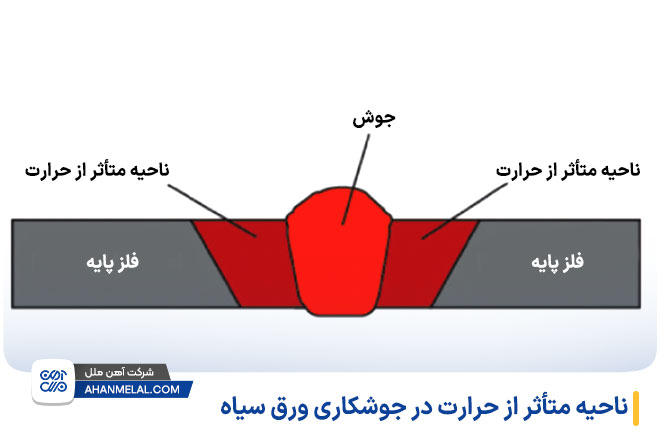 جوش

ناحیه متأثر از حرارت

ناحیه متأثر از حرارت

فلز پایه

فلز پایه

شرکت آهن ملل
AHANMELAL.COM

ناحیه متأثر از حرارت در جوشکاری ورق سیاه